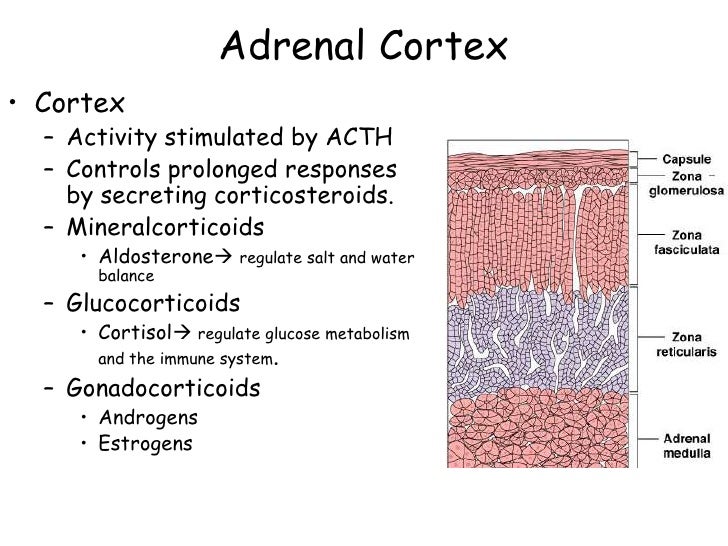 Adrenal Cortex

• Cortex
– Activity stimulated by ACTH
– Controls prolonged responses by secreting corticosteroids.
– Mineralcorticoids
• Aldosterone→ regulate salt and water balance
– Glucocorticoids
• Cortisol→ regulate glucose metabolism and the immune system.
– Gonadocorticoids
• Androgens
• Estrogens

Capsule
Zona glomerulosa
Zona fasciculata
Zona reticularis
Adrenal medulla